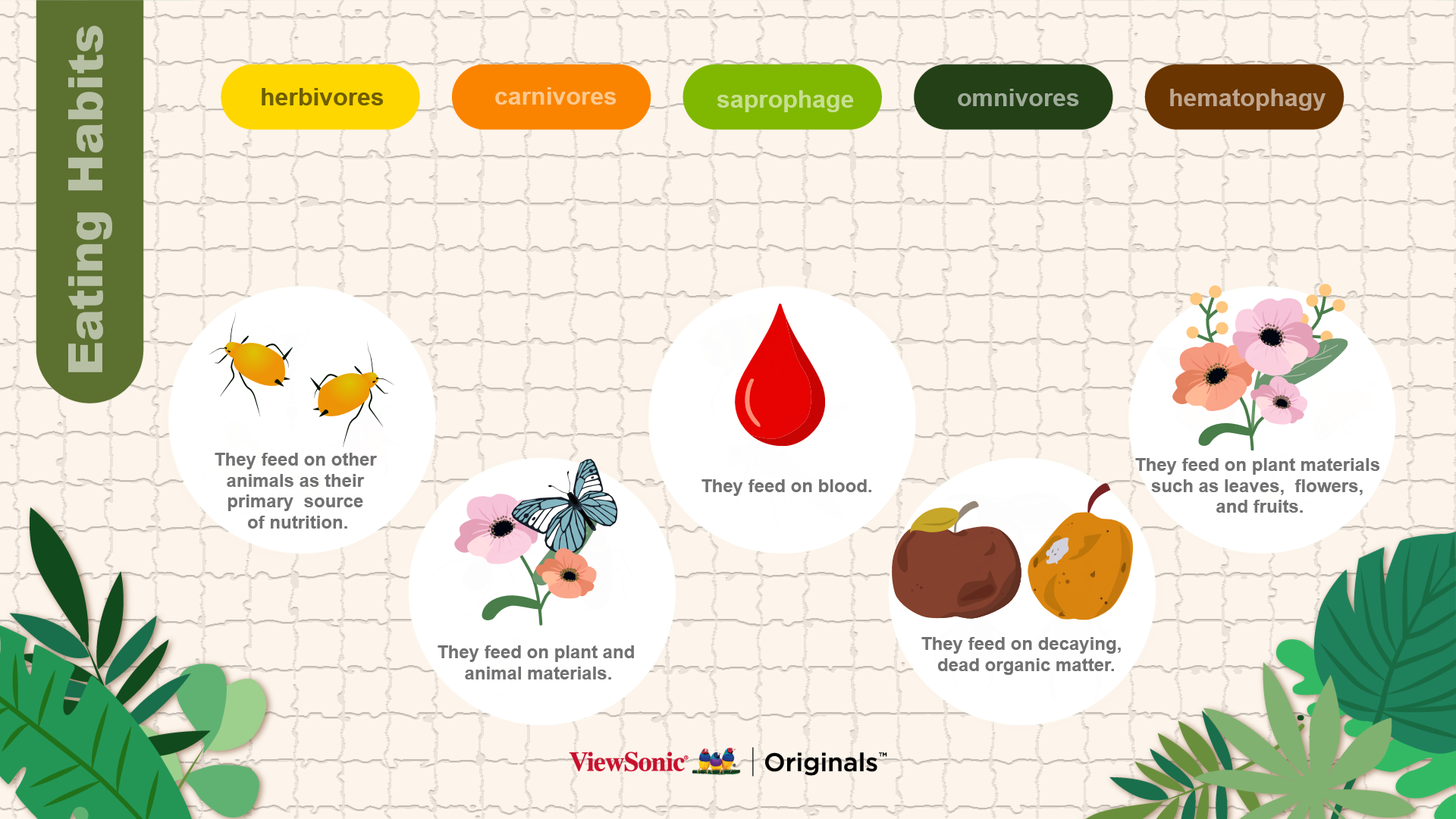 Eating Habits

herbivores

carnivores

saprophage

omnivores

hematophagy

They feed on other animals as their primary source of nutrition.

They feed on plant and animal materials.

They feed on blood.

They feed on decaying, dead organic matter.

They feed on plant materials such as leaves, flowers, and fruits.

ViewSonic® | Originals™